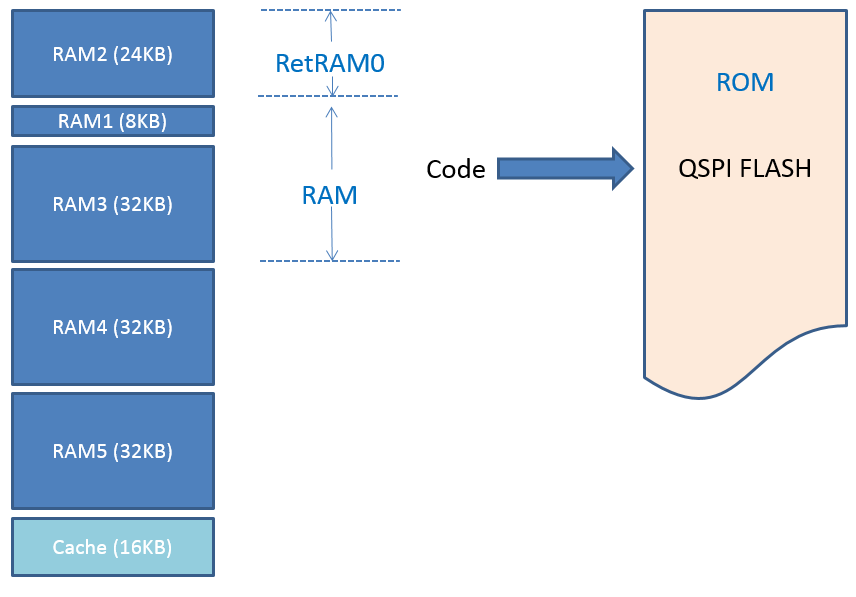 RAM2 (24KB)

RAM1 (8KB)

RAM3 (32KB)

RAM4 (32KB)

RAM5 (32KB)

Cache (16KB)

RetRAM0

RAM

Code

ROM

QSPI FLASH